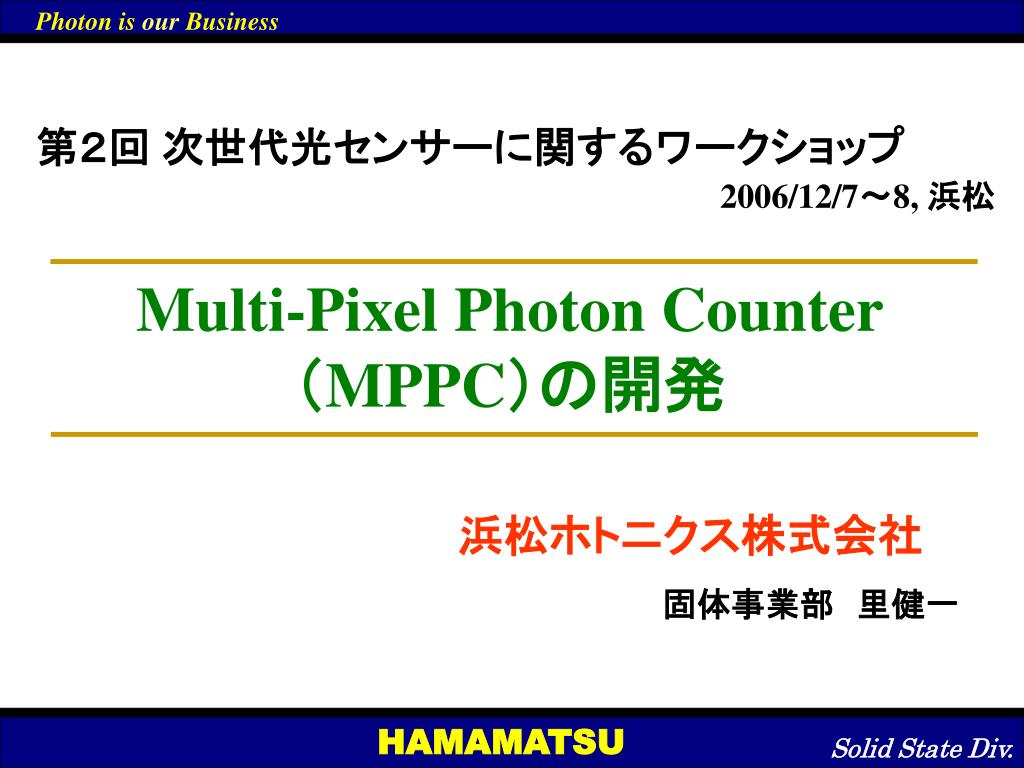 Photon is our Business

第2回 次世代光センサーに関するワークショップ
2006/12/7～8, 浜松

Multi-Pixel Photon Counter
（MPPC）の開発

浜松ホトニクス株式会社

固体事業部　里健一

HAMAMATSU

Solid State Div.